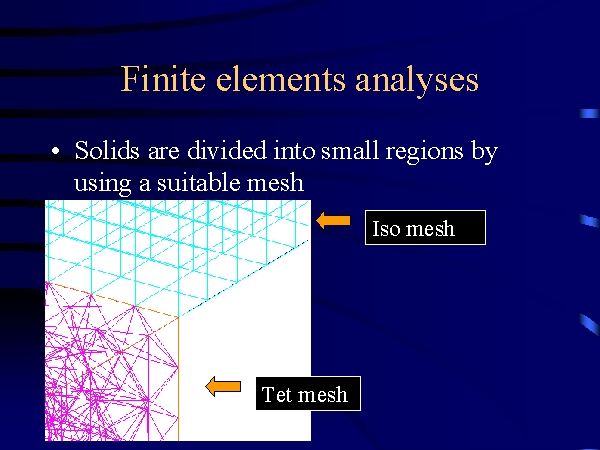 Finite elements analyses

• Solids are divided into small regions by using a suitable mesh

Iso mesh

Tet mesh